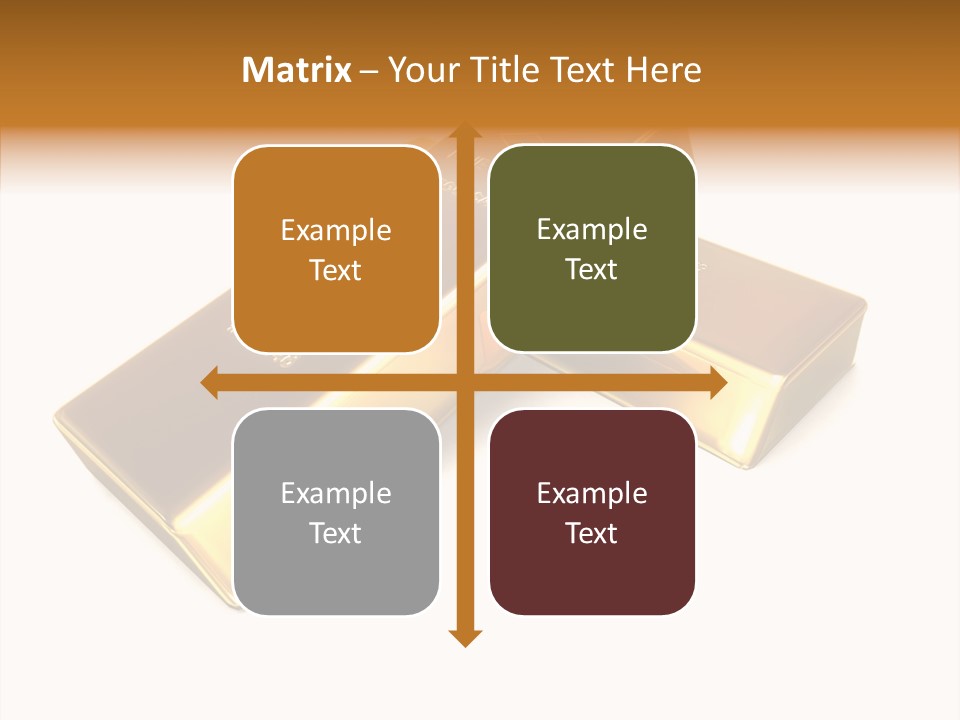 Matrix – Your Title Text Here

Example Text

Example Text

Example Text

Example Text